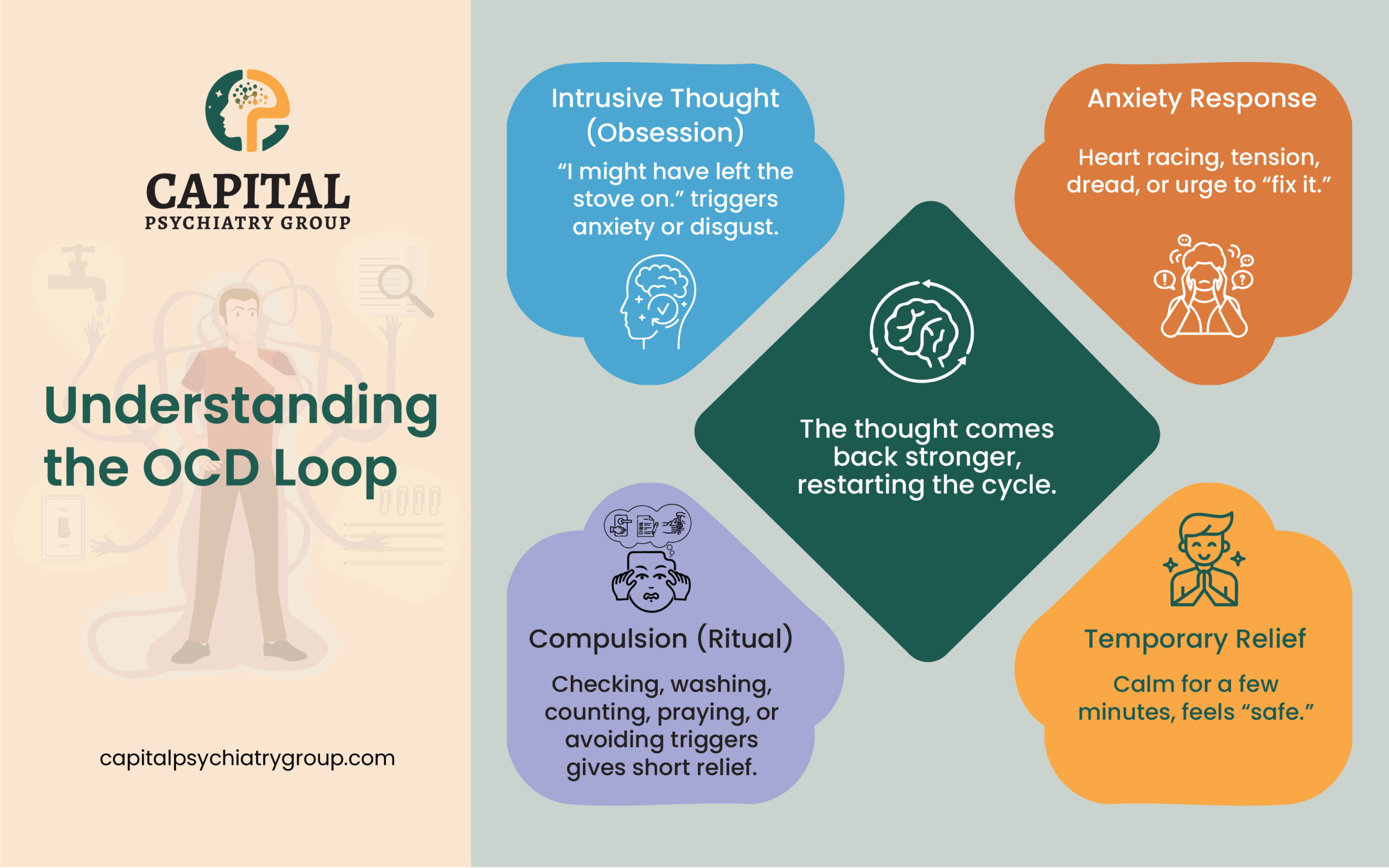 CAPITAL
PSYCHIATRY GROUP

Understanding the OCD Loop

capitalpsychiatrygroup.com

Intrusive Thought (Obsession)

“I might have left the stove on.” triggers anxiety or disgust.

Anxiety Response

Heart racing, tension, dread, or urge to “fix it.”

The thought comes back stronger, restarting the cycle.

Compulsion (Ritual)

Checking, washing, counting, praying, or avoiding triggers gives short relief.

Temporary Relief

Calm for a few minutes, feels “safe.”